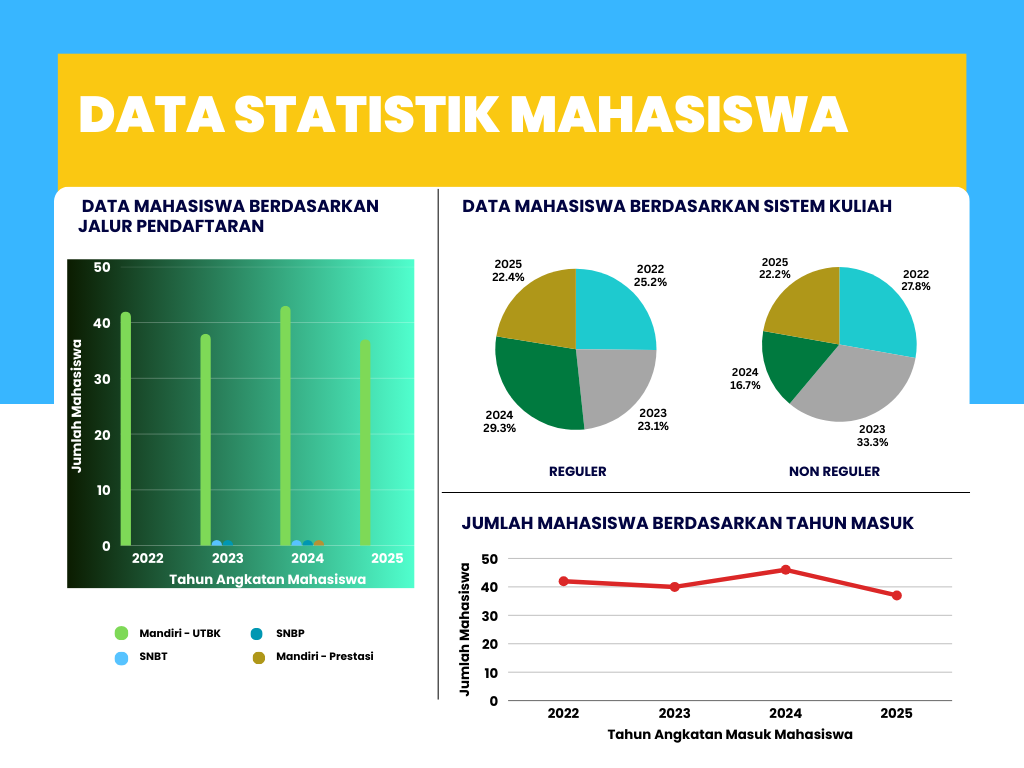 DATA STATISTIK MAHASISWA

DATA MAHASISWA BERDASARKAN JALUR PENDAFTARAN

50
40
30
20
10
0
Jumlah Mahasiswa
2022
2023
2024
2025
Tahun Angkatan Mahasiswa

Mandiri - UTBK
SNBP
SNBT
Mandiri - Prestasi

DATA MAHASISWA BERDASARKAN SISTEM KULIAH

2025
22.4%
2022
25.2%
2024
29.3%
2023
23.1%
REGULER

2025
22.2%
2022
27.8%
2024
16.7%
2023
33.3%
NON REGULER

JUMLAH MAHASISWA BERDASARKAN TAHUN MASUK

50
40
30
20
10
0
Jumlah Mahasiswa
2022
2023
2024
2025
Tahun Angkatan Masuk Mahasiswa